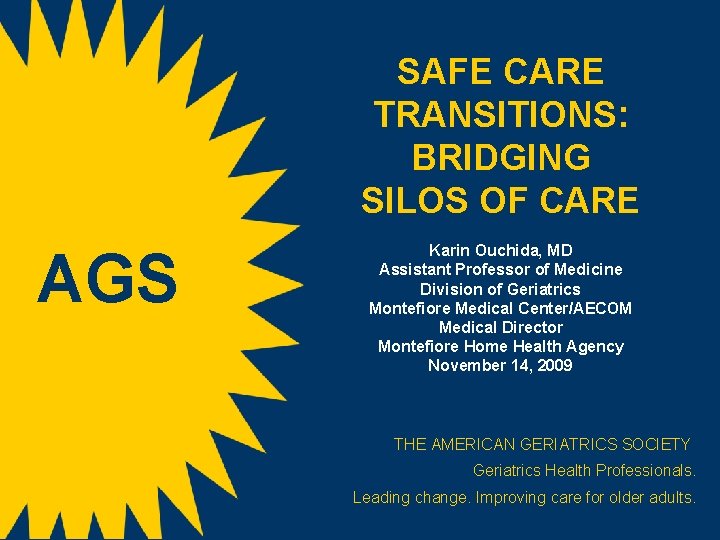 AGS

SAFE CARE TRANSITIONS: BRIDGING SILOS OF CARE

Karin Ouchida, MD
Assistant Professor of Medicine
Division of Geriatrics
Montefiore Medical Center/AECOM
Medical Director
Montefiore Home Health Agency
November 14, 2009

THE AMERICAN GERIATRICS SOCIETY
Geriatrics Health Professionals.
Leading change. Improving care for older adults.